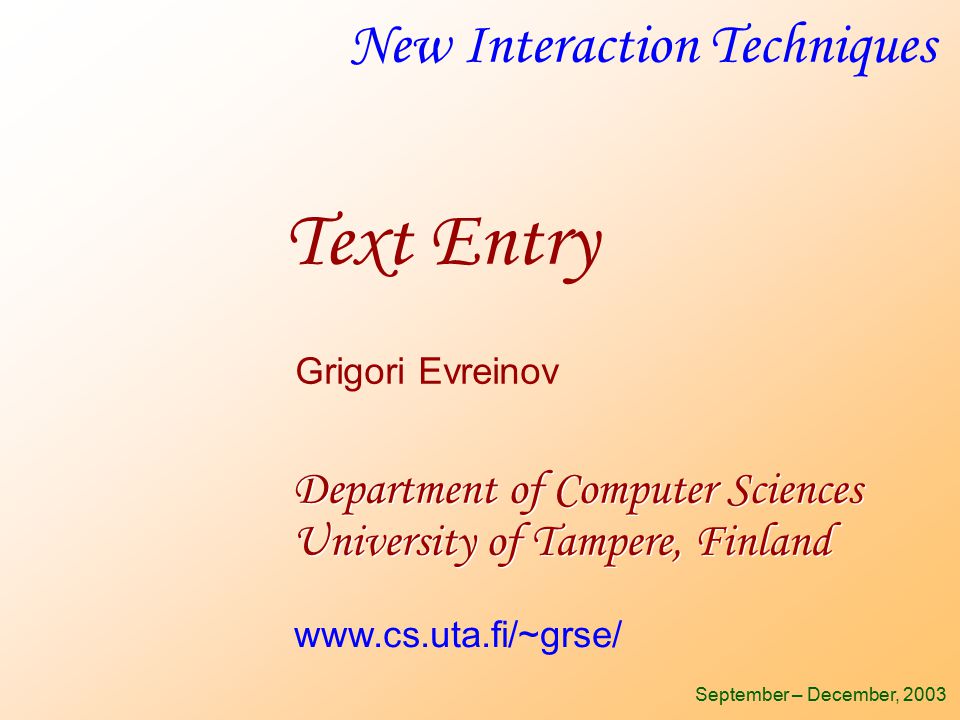 New Interaction Techniques

Text Entry

Grigori Evreinov

Department of Computer Sciences
University of Tampere, Finland

www.cs.uta.fi/~grse/

September – December, 2003